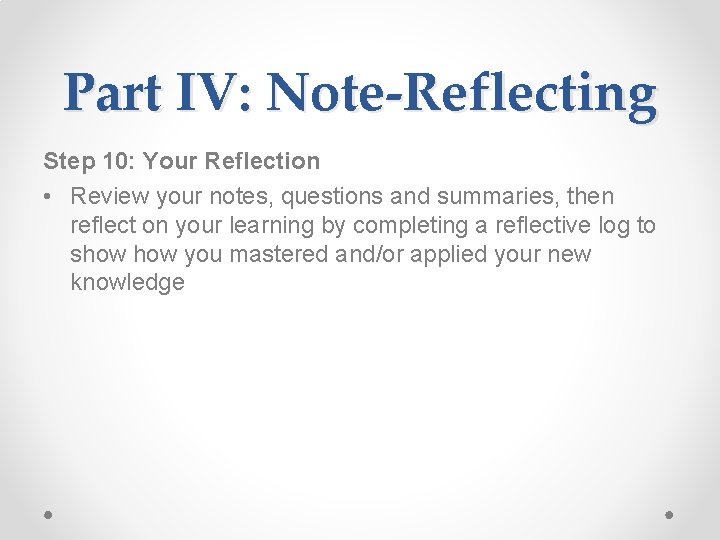 Part IV: Note-Reflecting

Step 10: Your Reflection

• Review your notes, questions and summaries, then reflect on your learning by completing a reflective log to show how you mastered and/or applied your new knowledge